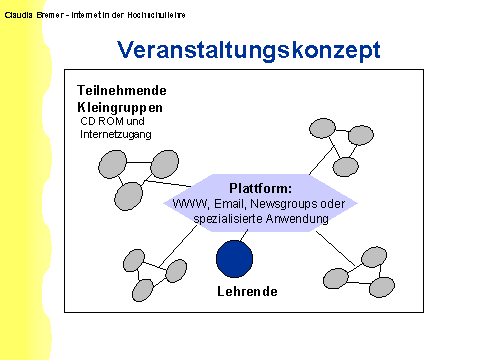 Claudia Bremer - Internet in der Hochschullehre

Veranstaltungskonzept

Teilnehmende Kleingruppen
CD ROM und Internetzugang

Plattform:
WWW, Email, Newsgroups oder spezialisierte Anwendung

Lehrende